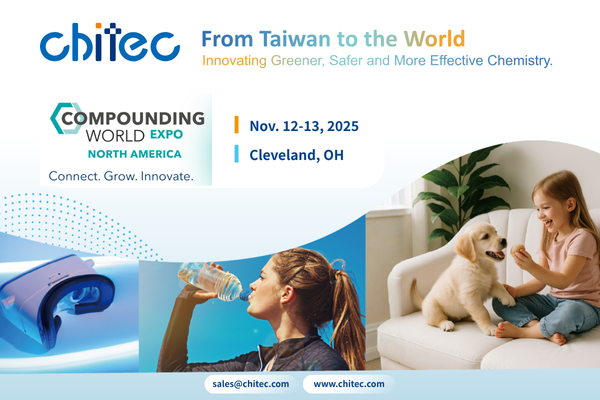 chitec

From Taiwan to the World
Innovating Greener, Safer and More Effective Chemistry.

COMPOUNDING WORLD EXPO
NORTH AMERICA
Connect. Grow. Innovate.

Nov. 12-13, 2025
Cleveland, OH

sales@chitec.com
www.chitec.com